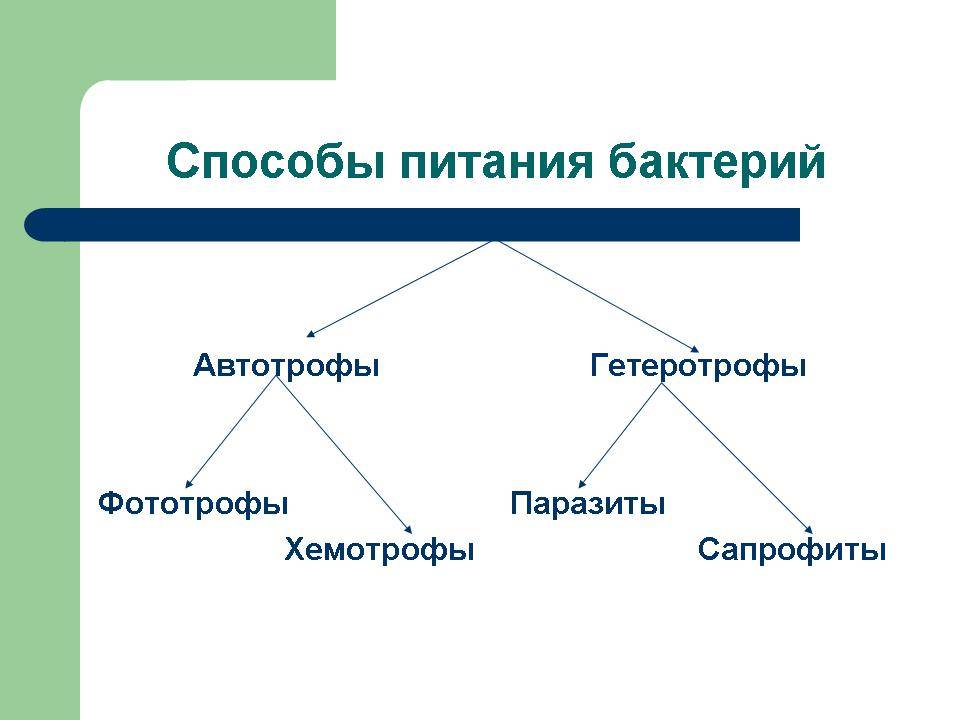 Способы питания бактерий

Автотрофы

Гетеротрофы

Фототрофы

Хемотрофы

Паразиты

Сапрофиты